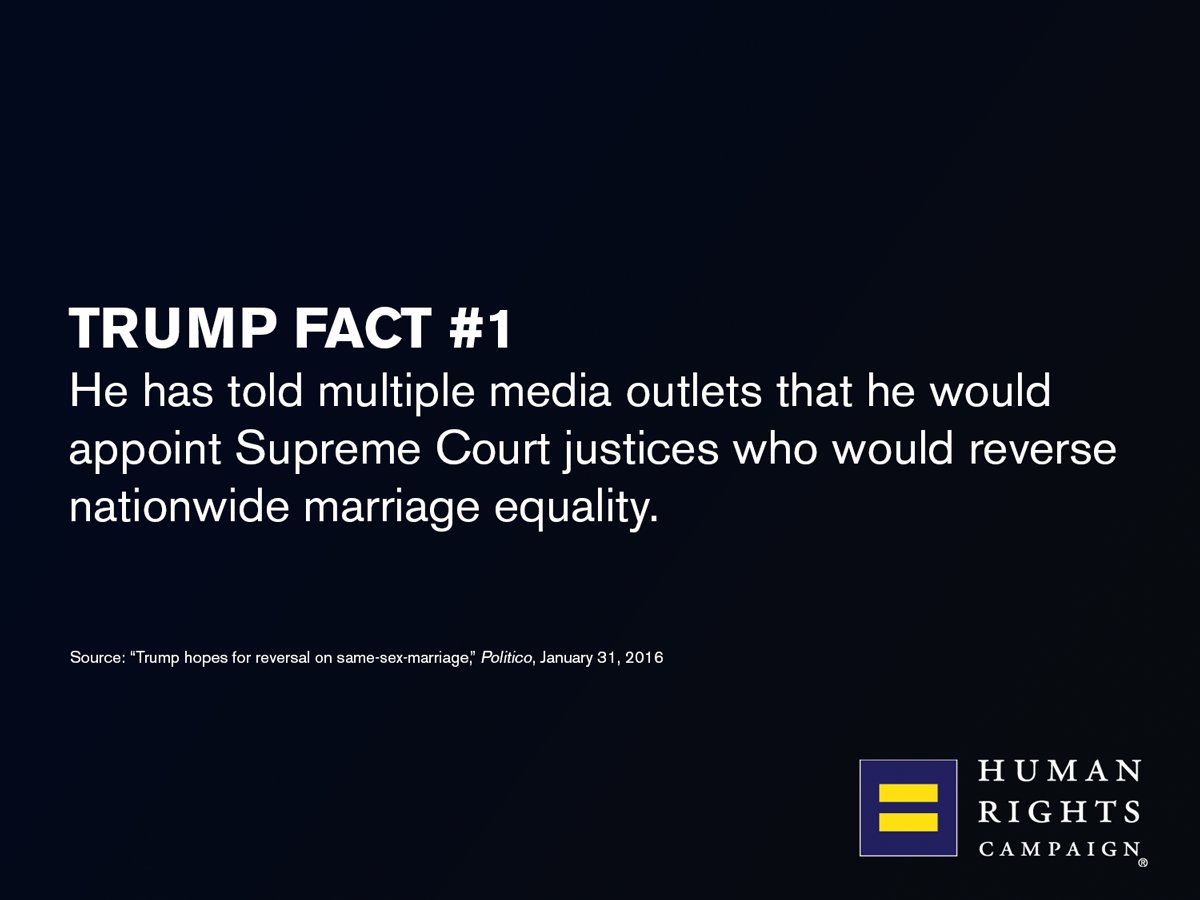 TRUMP FACT #1
He has told multiple media outlets that he would appoint Supreme Court justices who would reverse nationwide marriage equality.

Source: "Trump hopes for reversal on same-sex-marriage," Politico, January 31, 2016

HUMAN
RIGHTS
CAMPAIGN®